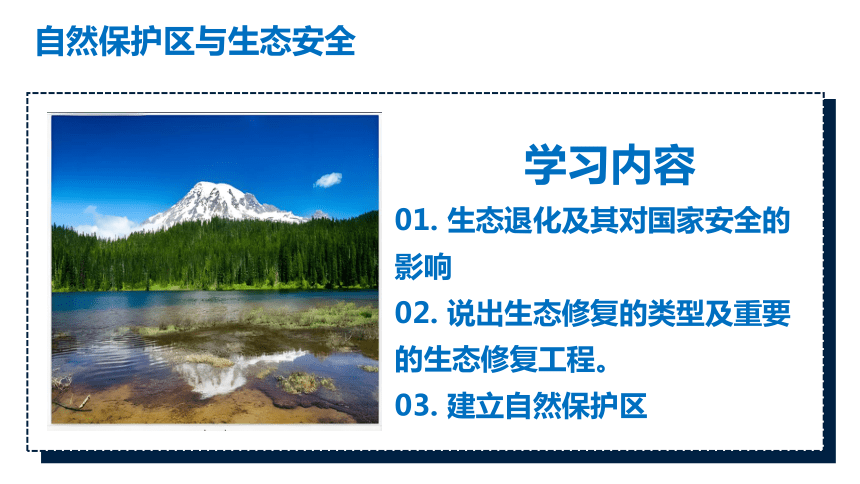 自然保护区与生态安全

学习内容

01. 生态退化及其对国家安全的影响

02. 说出生态修复的类型及重要的生态修复工程。

03. 建立自然保护区